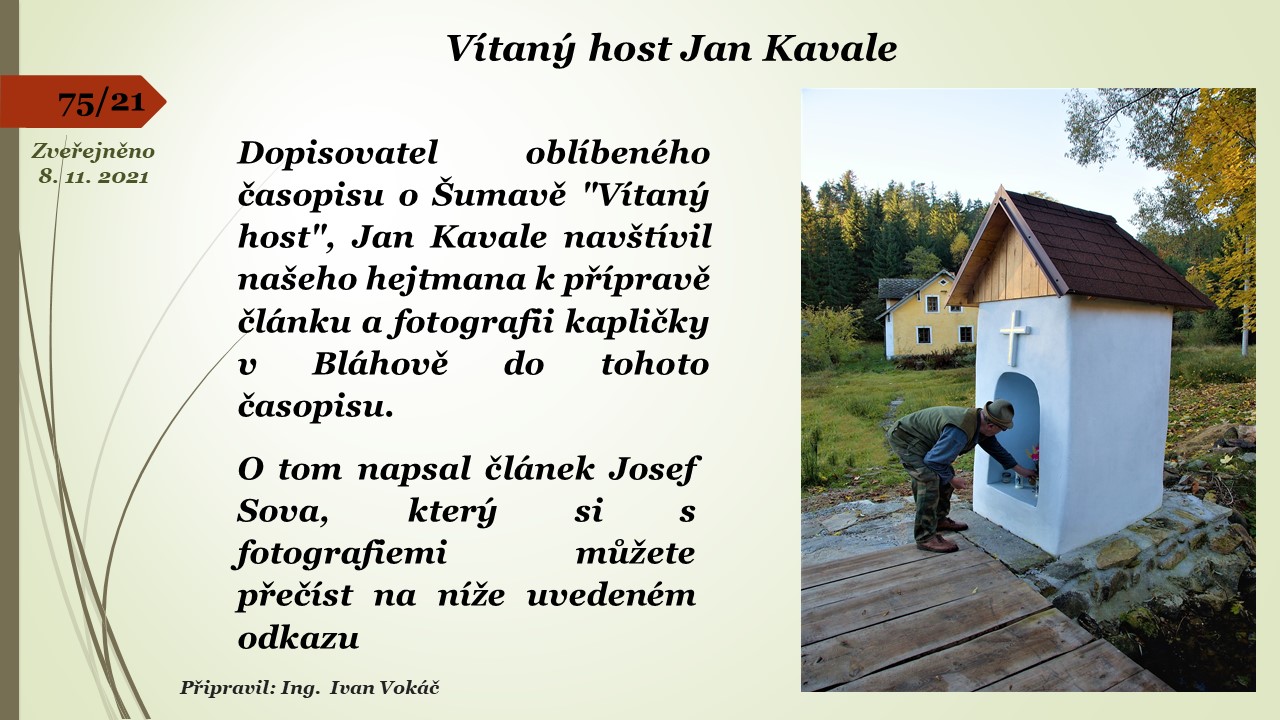 Vítaný host Jan Kavale

75/21

Zveřejněno 8. 11. 2021

Dopisovatel oblíbeného časopisu o Šumavě "Vítaný host", Jan Kavale navštívil našeho hejtmana k přípravě článku a fotografii kapličky v Bláhově do tohoto časopisu.

O tom napsal článek Josef Sova, který si s fotografiemi můžete přečíst na níže uvedeném odkazu

Připravil: Ing. Ivan Vokáč